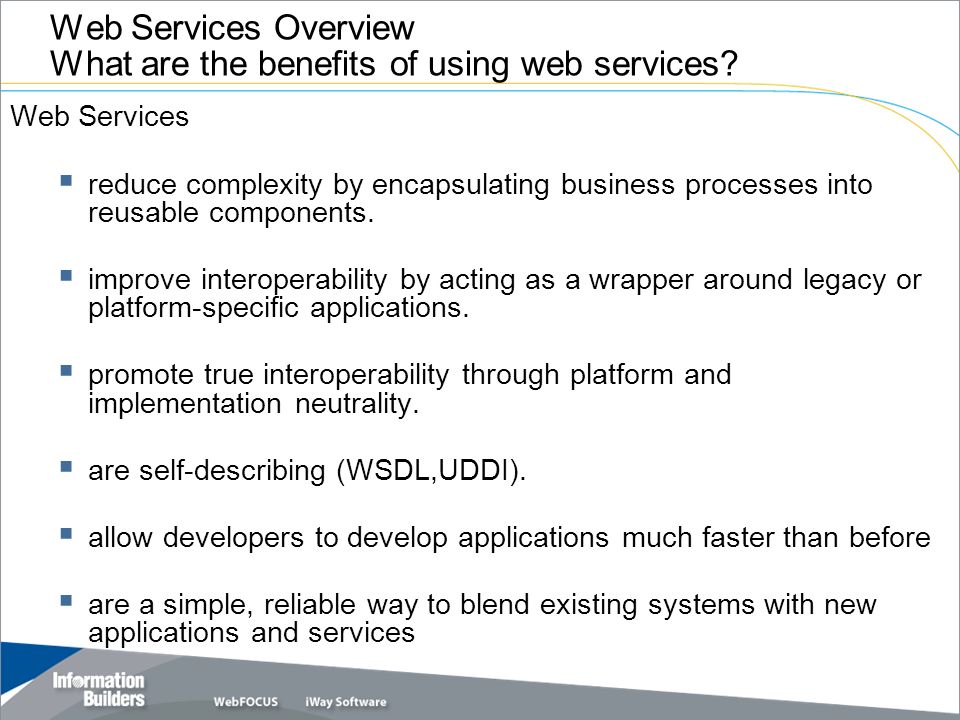 Web Services Overview
What are the benefits of using web services?

Web Services

- reduce complexity by encapsulating business processes into reusable components.

- improve interoperability by acting as a wrapper around legacy or platform-specific applications.

- promote true interoperability through platform and implementation neutrality.

- are self-describing (WSDL,UDDI).

- allow developers to develop applications much faster than before

- are a simple, reliable way to blend existing systems with new applications and services

Information Builders WebFOCUS iWay Software